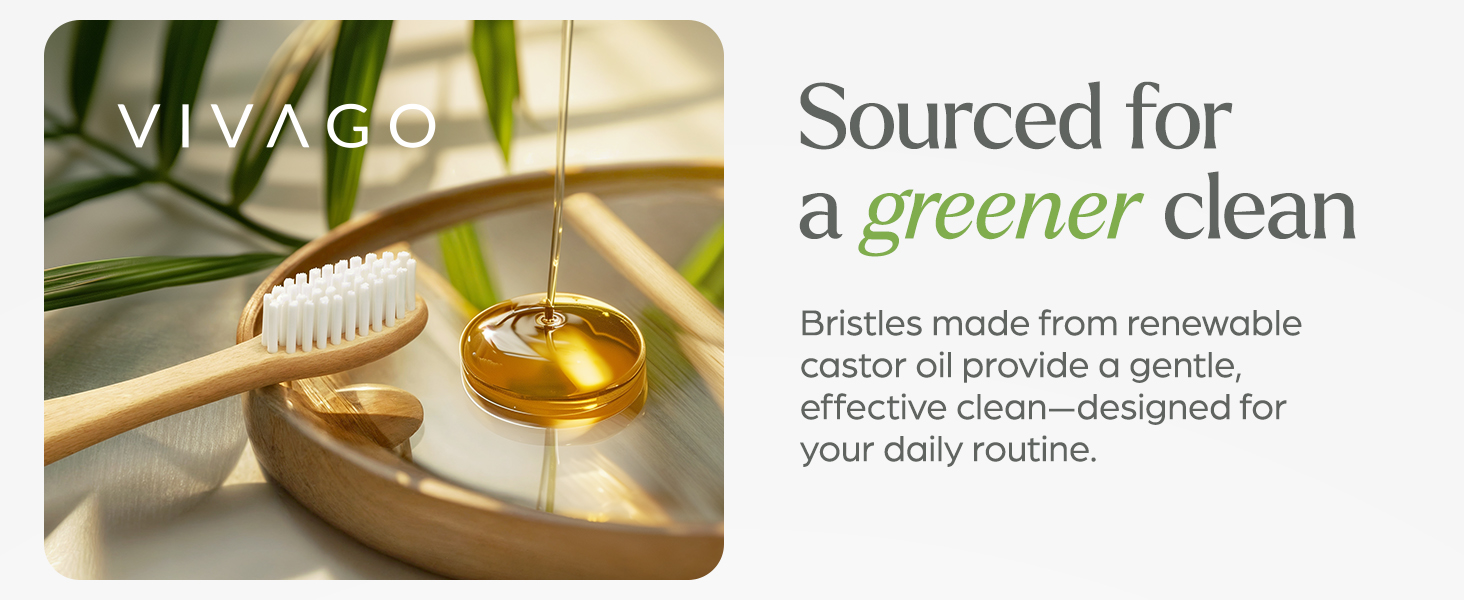 VIVAGO

Sourced for a greener clean

Bristles made from renewable castor oil provide a gentle, effective clean—designed for your daily routine.